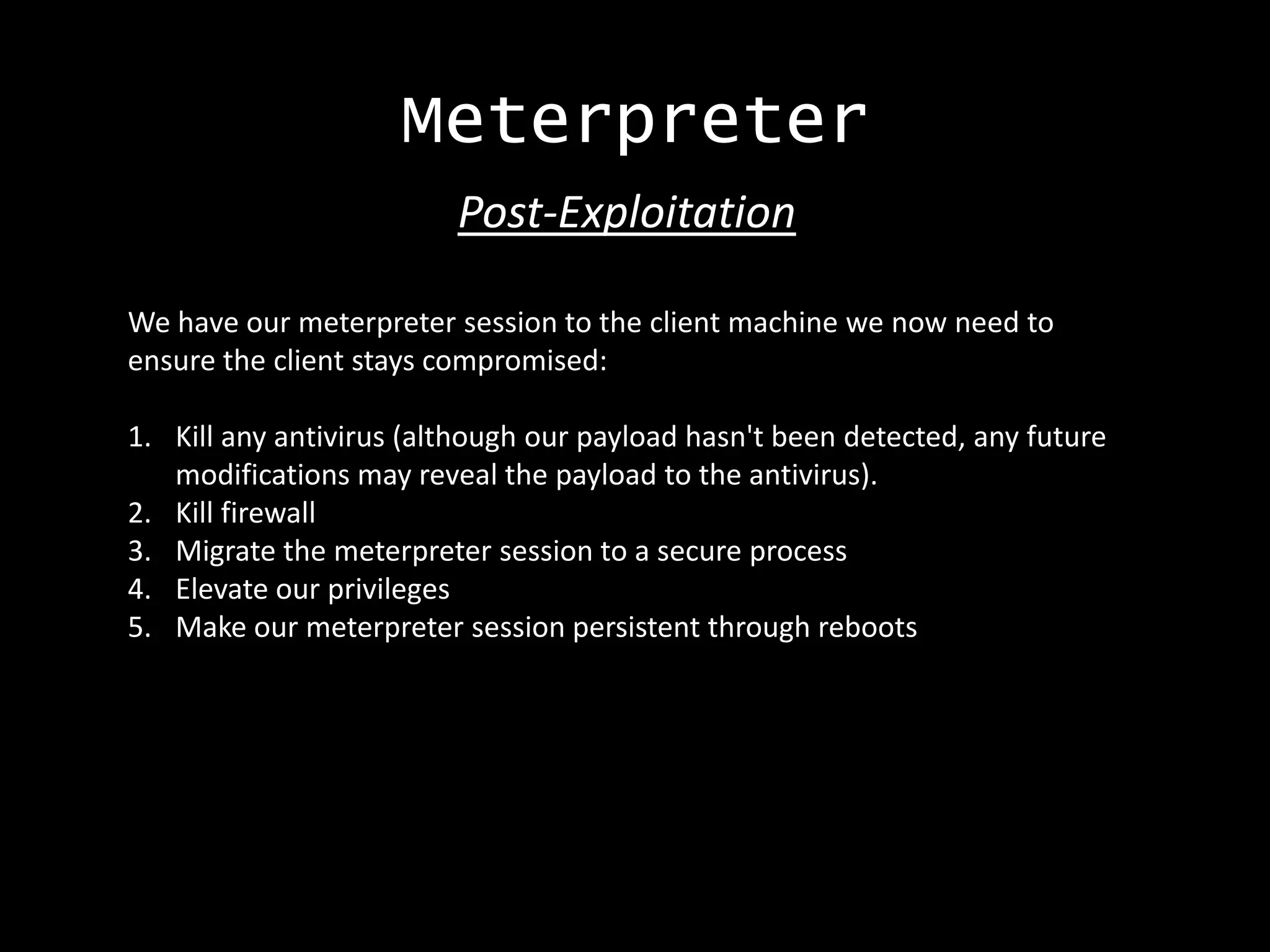 Meterpreter

Post-Exploitation

We have our meterpreter session to the client machine we now need to ensure the client stays compromised:

1. Kill any antivirus (although our payload hasn't been detected, any future modifications may reveal the payload to the antivirus).
2. Kill firewall
3. Migrate the meterpreter session to a secure process
4. Elevate our privileges
5. Make our meterpreter session persistent through reboots